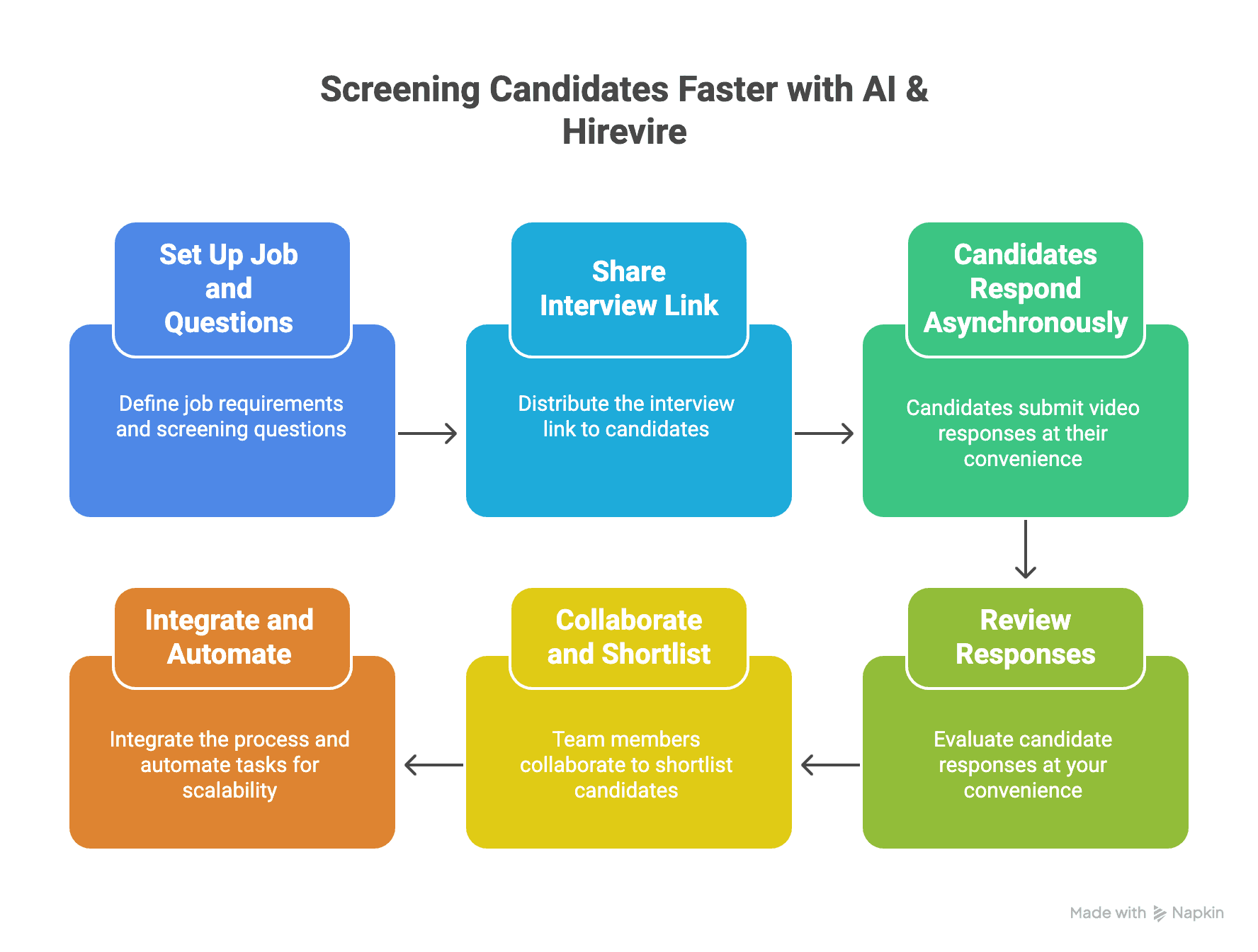 Screening Candidates Faster with AI & Hirevire

Set Up Job and Questions

Define job requirements and screening questions

Share Interview Link

Distribute the interview link to candidates

Candidates Respond Asynchronously

Candidates submit video responses at their convenience

Review Responses

Evaluate candidate responses at your convenience

Collaborate and Shortlist

Team members collaborate to shortlist candidates

Integrate and Automate

Integrate the process and automate tasks for scalability

Made with Napkin